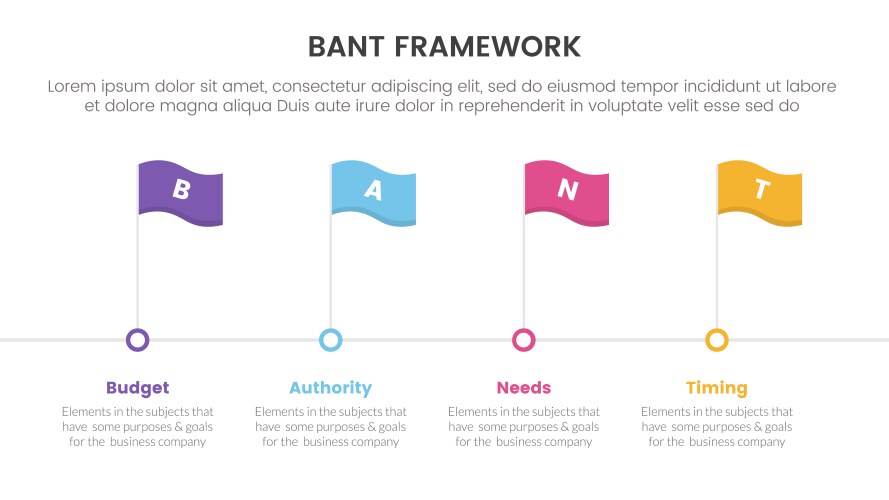 BANT FRAMEWORK

Lorem ipsum dolor sit amet, consectetur adipiscing elit, sed do eiusmod tempor incididunt ut labore et dolore magna aliqua Duis aute irure dolor in reprehenderit in voluptate velit esse sed do

B

A

N

T

Budget

Elements in the subjects that have some purposes & goals for the business company

Authority

Elements in the subjects that have some purposes & goals for the business company

Needs

Elements in the subjects that have some purposes & goals for the business company

Timing

Elements in the subjects that have some purposes & goals for the business company